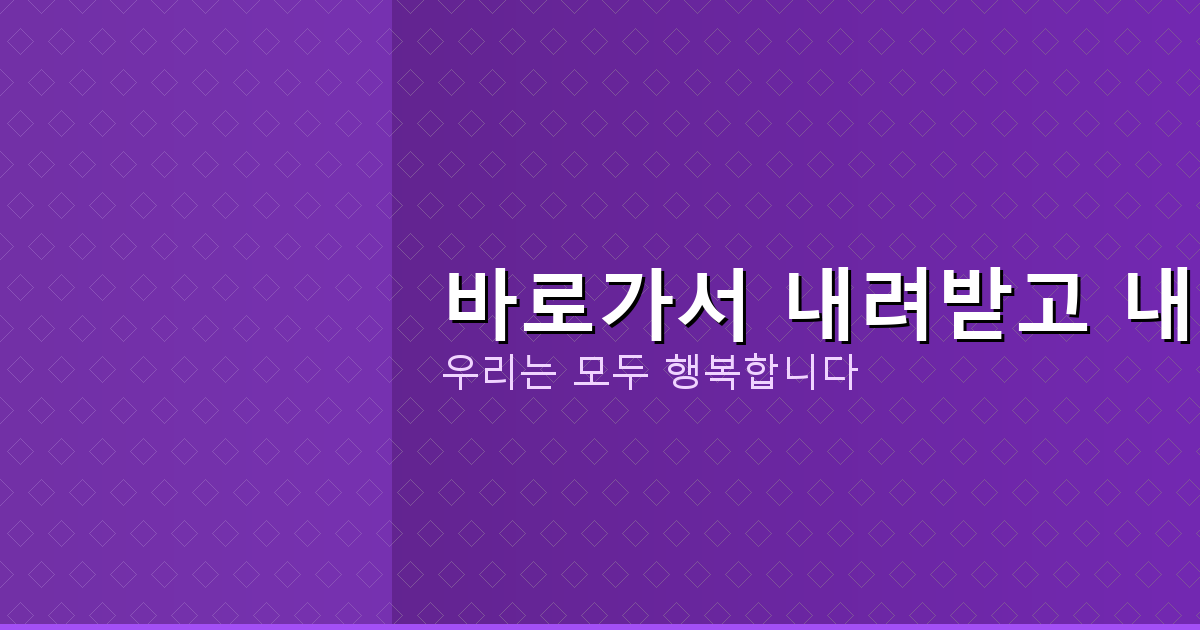 바로가서 내려받고 내

우리는 모두 행복합니다